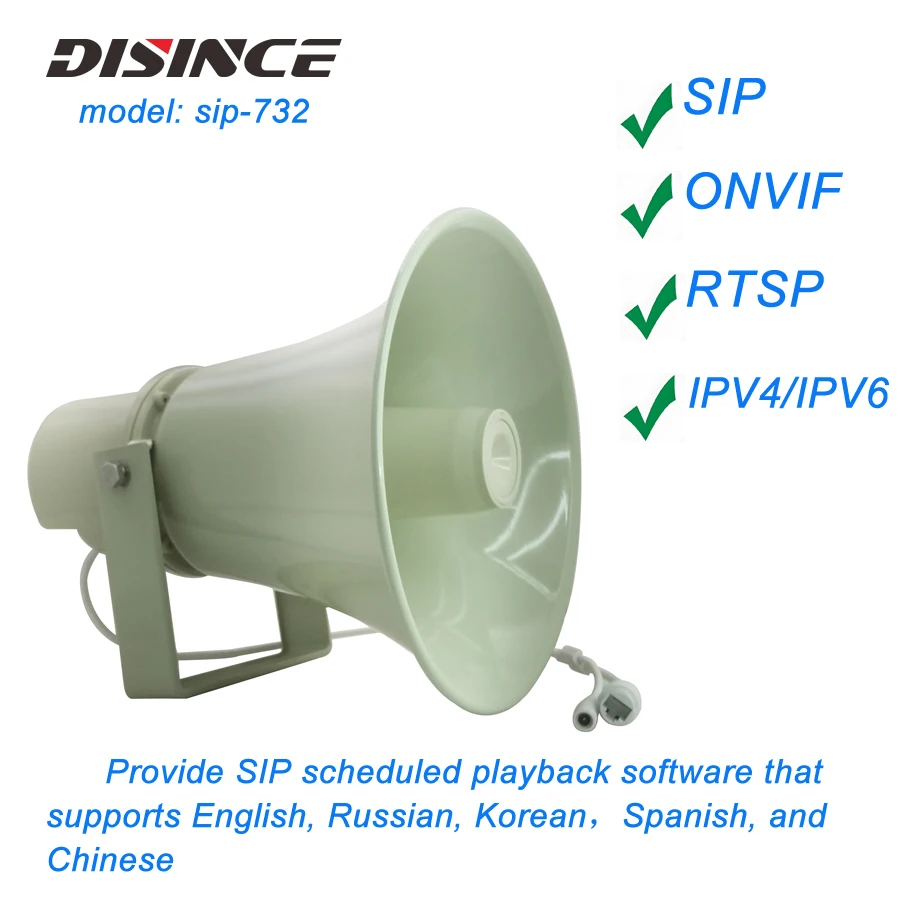 DISINCE
model: sip-732

SIP
ONVIF
RTSP
IPV4/IPV6

Provide SIP scheduled playback software that supports English, Russian, Korean， Spanish, and Chinese